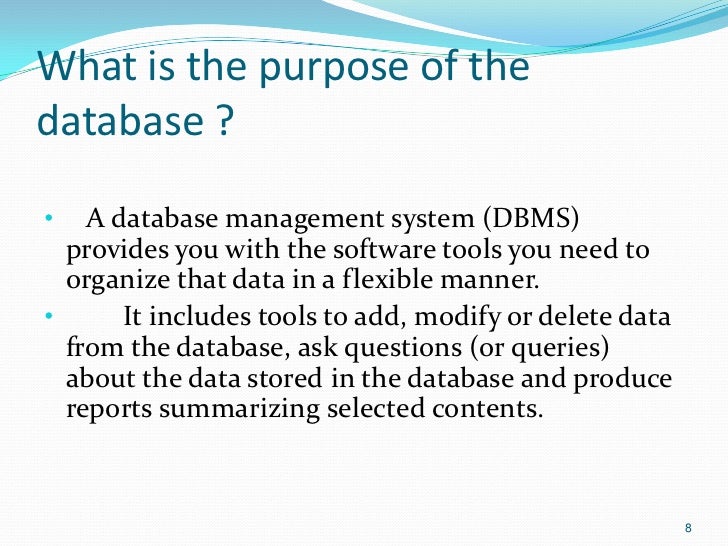 What is the purpose of the database ?

• A database management system (DBMS) provides you with the software tools you need to organize that data in a flexible manner.

• It includes tools to add, modify or delete data from the database, ask questions (or queries) about the data stored in the database and produce reports summarizing selected contents.

8